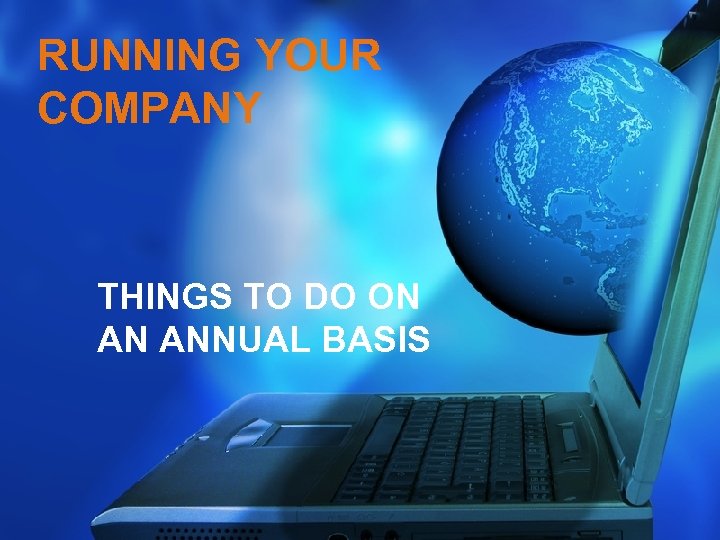 RUNNING YOUR COMPANY

THINGS TO DO ON AN ANNUAL BASIS